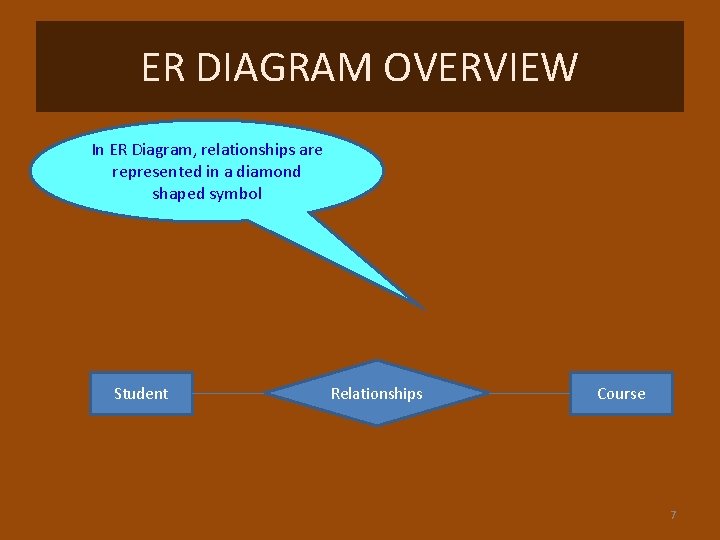 ER DIAGRAM OVERVIEW

In ER Diagram, relationships are represented in a diamond shaped symbol

Student

Relationships

Course

7